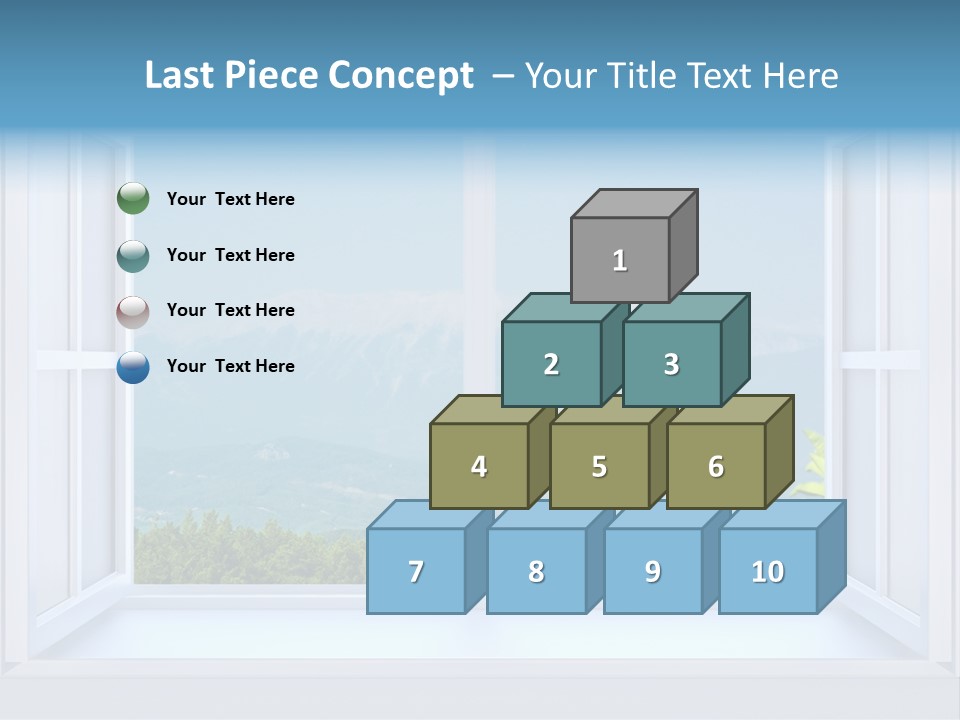 Last Piece Concept – Your Title Text Here

Your Text Here

Your Text Here

Your Text Here

Your Text Here

1

2

3

4

5

6

7

8

9

10